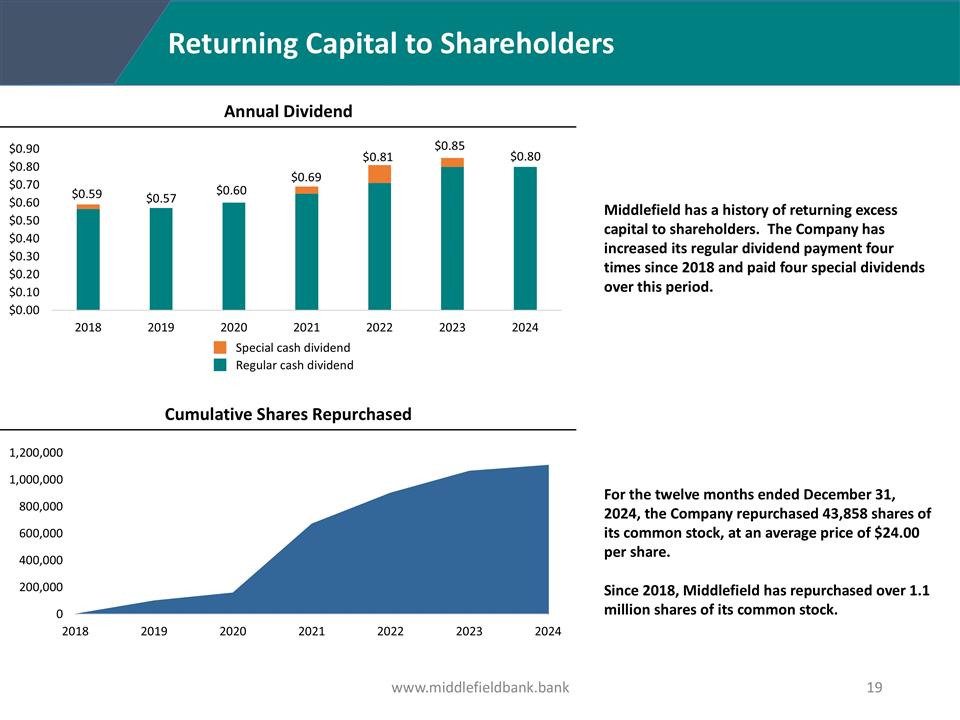 Returning Capital to Shareholders

Annual Dividend

$0.90
$0.80
$0.70
$0.60
$0.50
$0.40
$0.30
$0.20
$0.10
$0.00

$0.59 $0.57 $0.60 $0.69 $0.81 $0.85 $0.80

2018 2019 2020 2021 2022 2023 2024

Special cash dividend
Regular cash dividend

Middlefield has a history of returning excess capital to shareholders. The Company has increased its regular dividend payment four times since 2018 and paid four special dividends over this period.

Cumulative Shares Repurchased

1,200,000
1,000,000
800,000
600,000
400,000
200,000
0

2018 2019 2020 2021 2022 2023 2024

For the twelve months ended December 31, 2024, the Company repurchased 43,858 shares of its common stock, at an average price of $24.00 per share.

Since 2018, Middlefield has repurchased over 1.1 million shares of its common stock.

www.middlefieldbank.bank

19